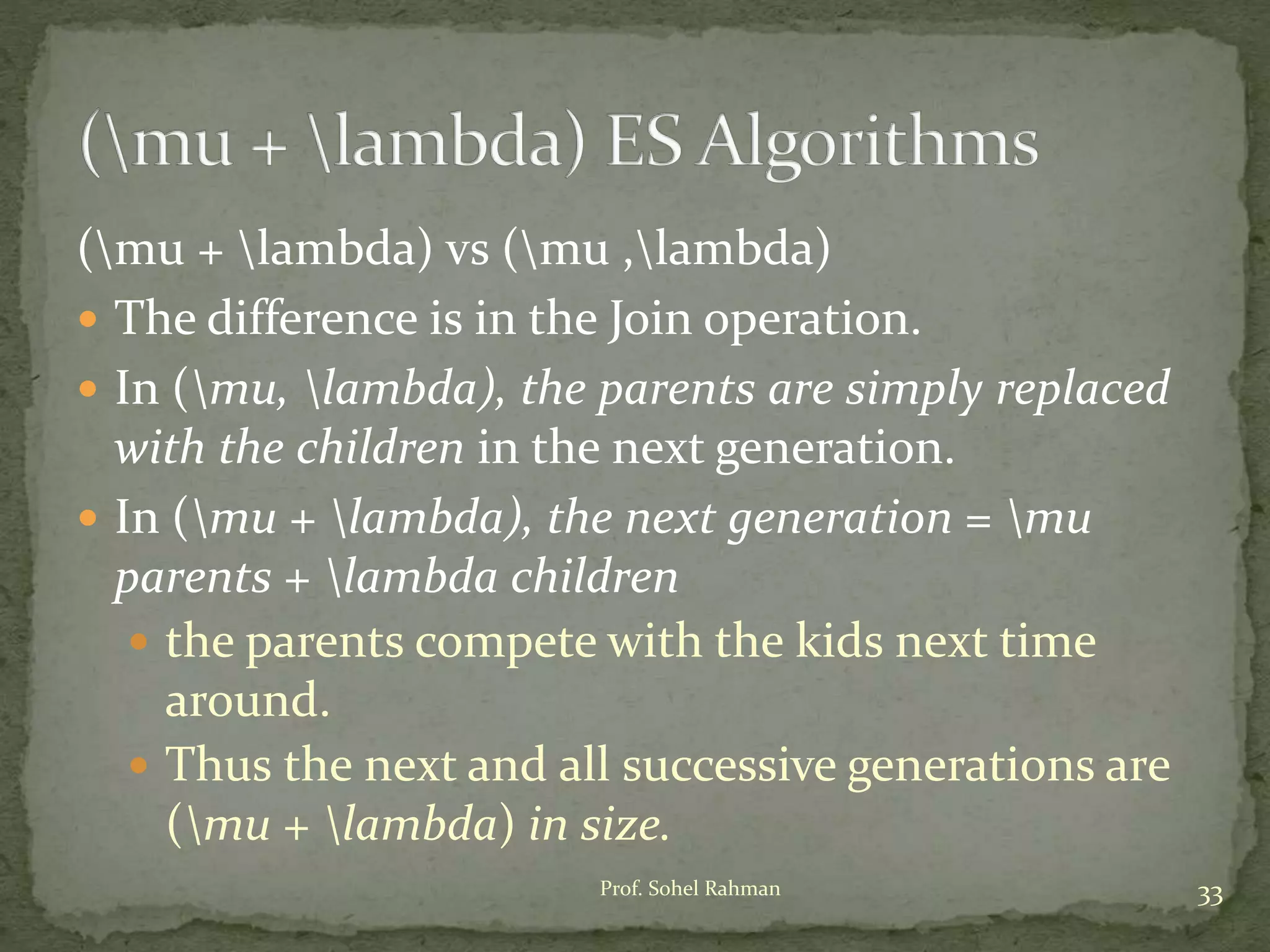 (\mu + \lambda) ES Algorithms

(\mu + \lambda) vs (\mu ,\lambda)

- The difference is in the Join operation.
- In (\mu, \lambda), the parents are simply replaced with the children in the next generation.
- In (\mu + \lambda), the next generation = \mu parents + \lambda children
  - the parents compete with the kids next time around.
  - Thus the next and all successive generations are (\mu + \lambda) in size.

Prof. Sohel Rahman

33